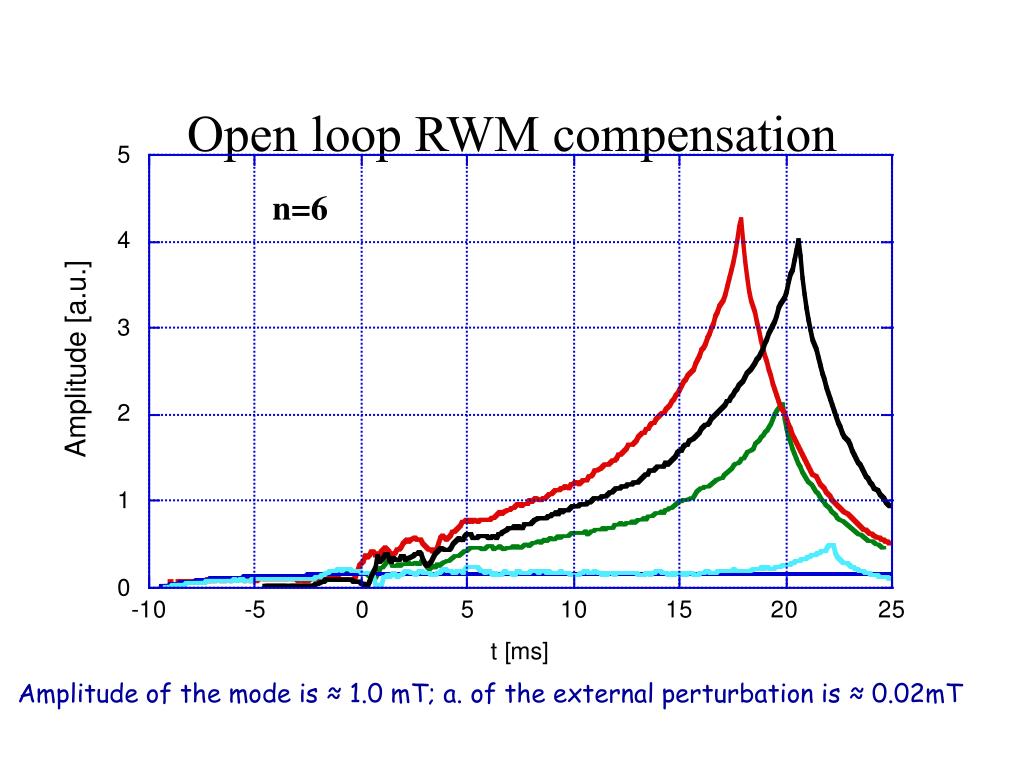 Open loop RWM compensation

n=6

Amplitude [a.u.]

5
4
3
2
1
0

-10
-5
0
5
10
15
20
25

t [ms]

Amplitude of the mode is ≈ 1.0 mT; a. of the external perturbation is ≈ 0.02mT